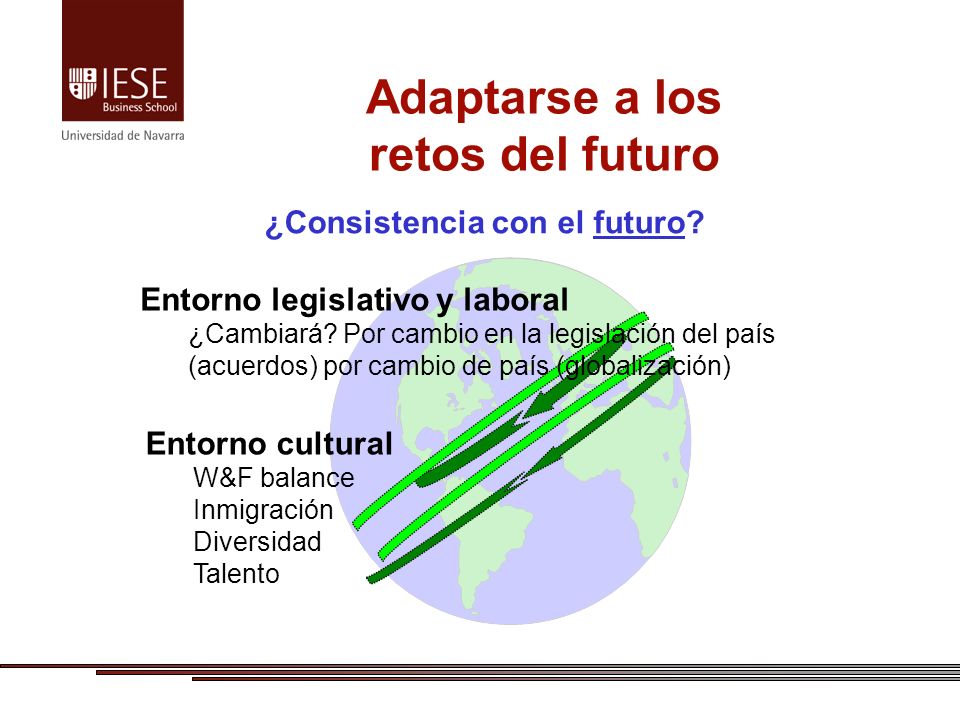 IESE Business School
Universidad de Navarra

Adaptarse a los retos del futuro

¿Consistencia con el futuro?

Entorno legislativo y laboral
¿Cambiará? Por cambio en la legislación del país (acuerdos) por cambio de país (globalización)

Entorno cultural
W&F balance
Inmigración
Diversidad
Talento